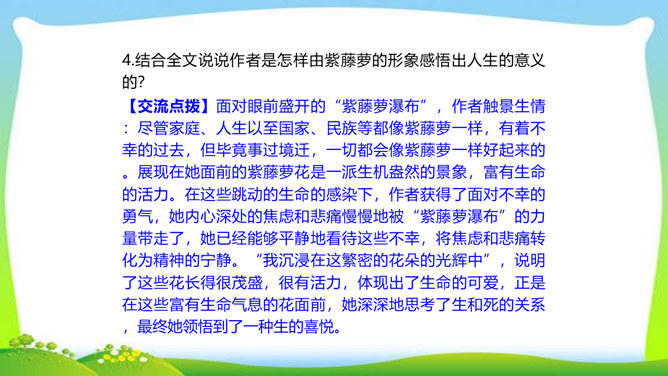 4.结合全文说说作者是怎样由紫藤萝的形象感悟出人生的意义的?

【交流点拨】面对眼前盛开的“紫藤萝瀑布”，作者触景生情：尽管家庭、人生以至国家、民族等都像紫藤萝一样，有着不幸的过去，但毕竟事过境迁，一切都会像紫藤萝一样好起来的。展现在她面前的紫藤萝花是一派生机盎然的景象，富有生命的活力。在这些跳动的生命的感染下，作者获得了面对不幸的勇气，她内心深处的焦虑和悲痛慢慢地被“紫藤萝瀑布”的力量带走了，她已经能够平静地看待这些不幸，将焦虑和悲痛转化为精神的宁静。“我沉浸在这繁密的花朵的光辉中”，说明了这些花长得很茂盛，很有活力，体现出了生命的可爱，正是在这些富有生命气息的花面前，她深深地思考了生和死的关系，最终她领悟到了一种生的喜悦。